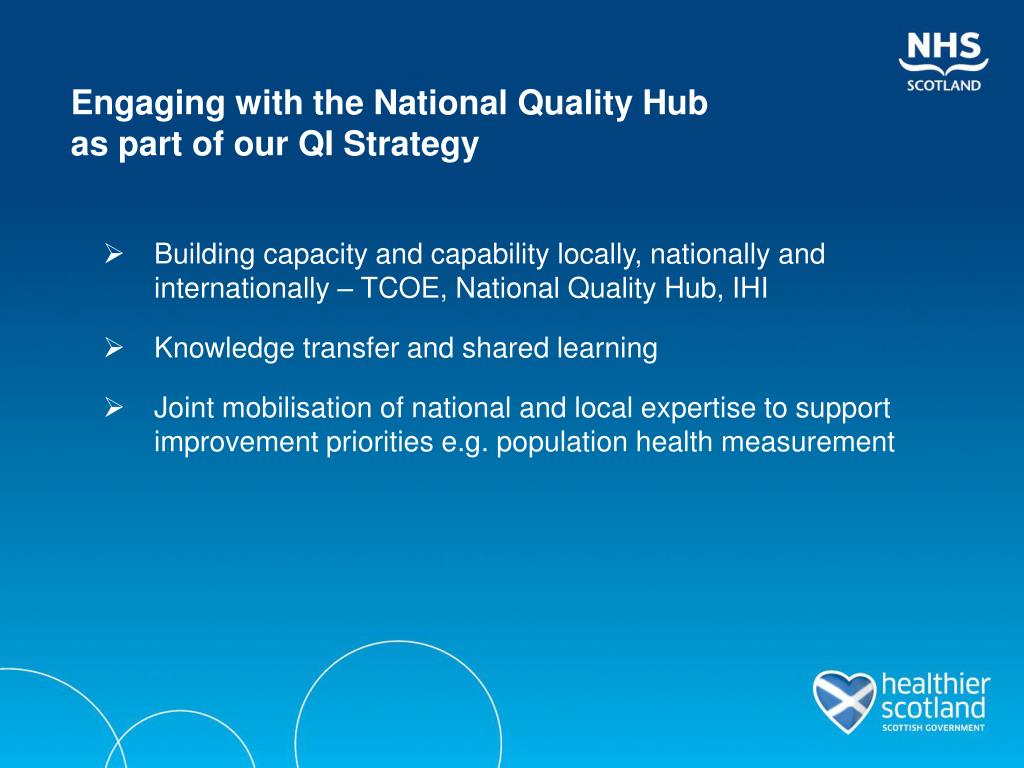 NHS
SCOTLAND

Engaging with the National Quality Hub as part of our QI Strategy

➢ Building capacity and capability locally, nationally and internationally – TCOE, National Quality Hub, IHI

➢ Knowledge transfer and shared learning

➢ Joint mobilisation of national and local expertise to support improvement priorities e.g. population health measurement

healthier scotland
SCOTTISH GOVERNMENT